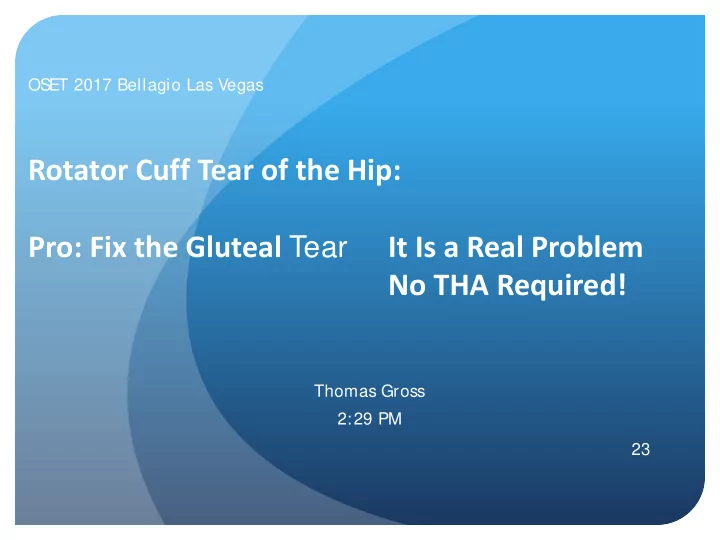 OSET 2017 Bellagio Las Vegas

Rotator Cuff Tear of the Hip:

Pro: Fix the Gluteal Tear

It Is a Real Problem
No THA Required!

Thomas Gross
2:29 PM

23